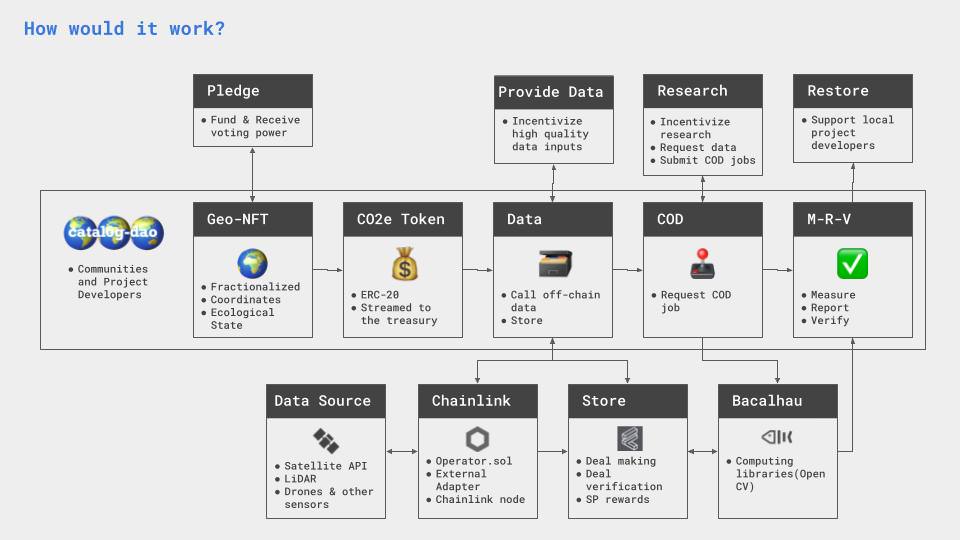 How would it work?

Pledge
• Fund & Receive voting power

Provide Data
• Incentivize high quality data inputs

Research
• Incentivize research
• Request data
• Submit COD jobs

Restore
• Support local project developers

catalog-dao
• Communities and Project Developers

Geo-NFT
• Fractionalized
• Coordinates
• Ecological State

CO2e Token
• ERC-20
• Streamed to the treasury

Data
• Call off-chain data
• Store

COD
• Request COD job

M-R-V
• Measure
• Report
• Verify

Data Source
• Satellite API
• LiDAR
• Drones & other sensors

Chainlink
• Operator.sol
• External Adapter
• Chainlink node

Store
• Deal making
• Deal verification
• SP rewards

Bacalhau
• Computing libraries(Open CV)